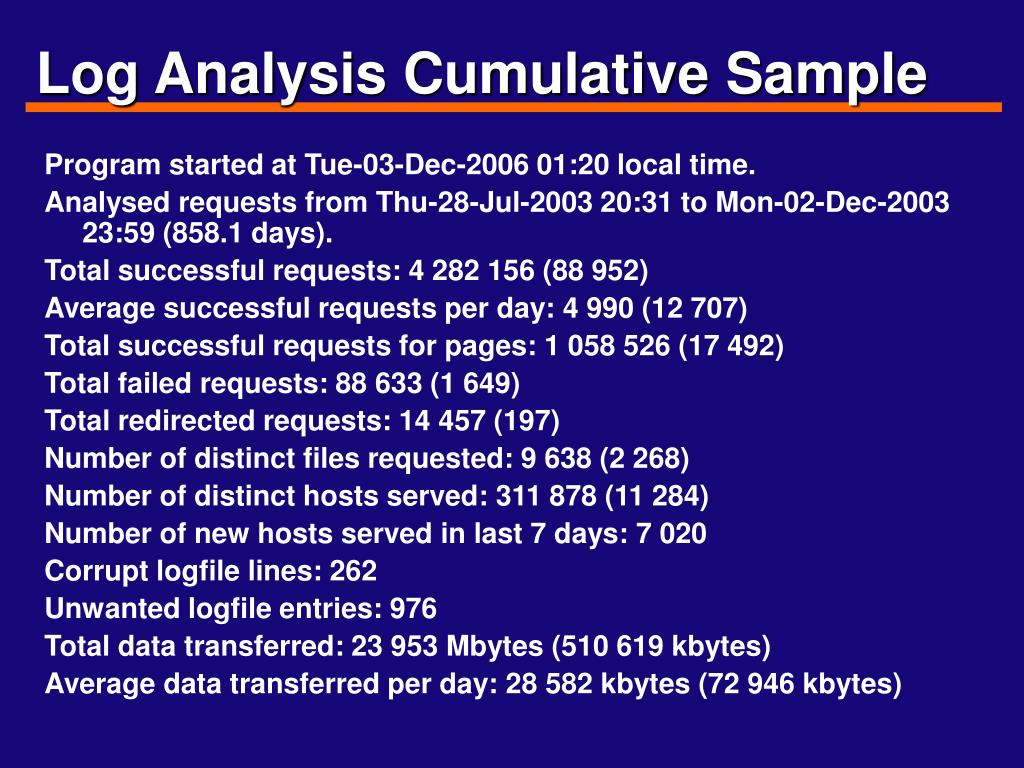 Log Analysis Cumulative Sample

Program started at Tue-03-Dec-2006 01:20 local time.

Analysed requests from Thu-28-Jul-2003 20:31 to Mon-02-Dec-2003 23:59 (858.1 days).

Total successful requests: 4 282 156 (88 952)

Average successful requests per day: 4 990 (12 707)

Total successful requests for pages: 1 058 526 (17 492)

Total failed requests: 88 633 (1 649)

Total redirected requests: 14 457 (197)

Number of distinct files requested: 9 638 (2 268)

Number of distinct hosts served: 311 878 (11 284)

Number of new hosts served in last 7 days: 7 020

Corrupt logfile lines: 262

Unwanted logfile entries: 976

Total data transferred: 23 953 Mbytes (510 619 kbytes)

Average data transferred per day: 28 582 kbytes (72 946 kbytes)